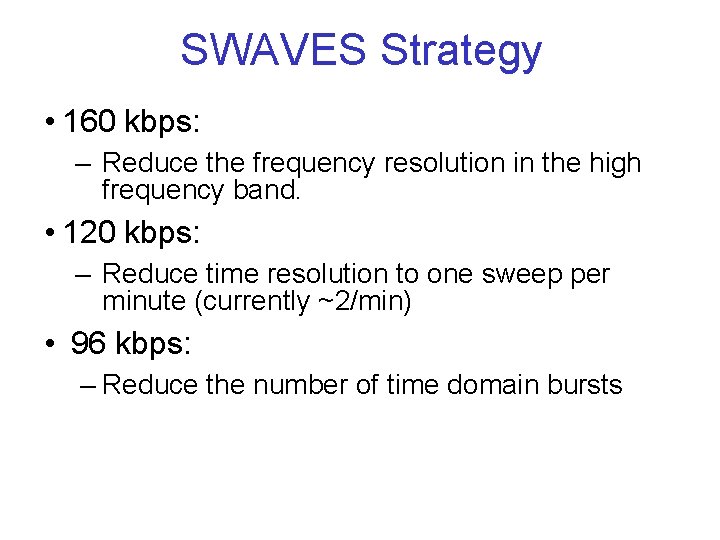 SWAVES Strategy

• 160 kbps:

– Reduce the frequency resolution in the high frequency band.

• 120 kbps:

– Reduce time resolution to one sweep per minute (currently ~2/min)

• 96 kbps:

– Reduce the number of time domain bursts